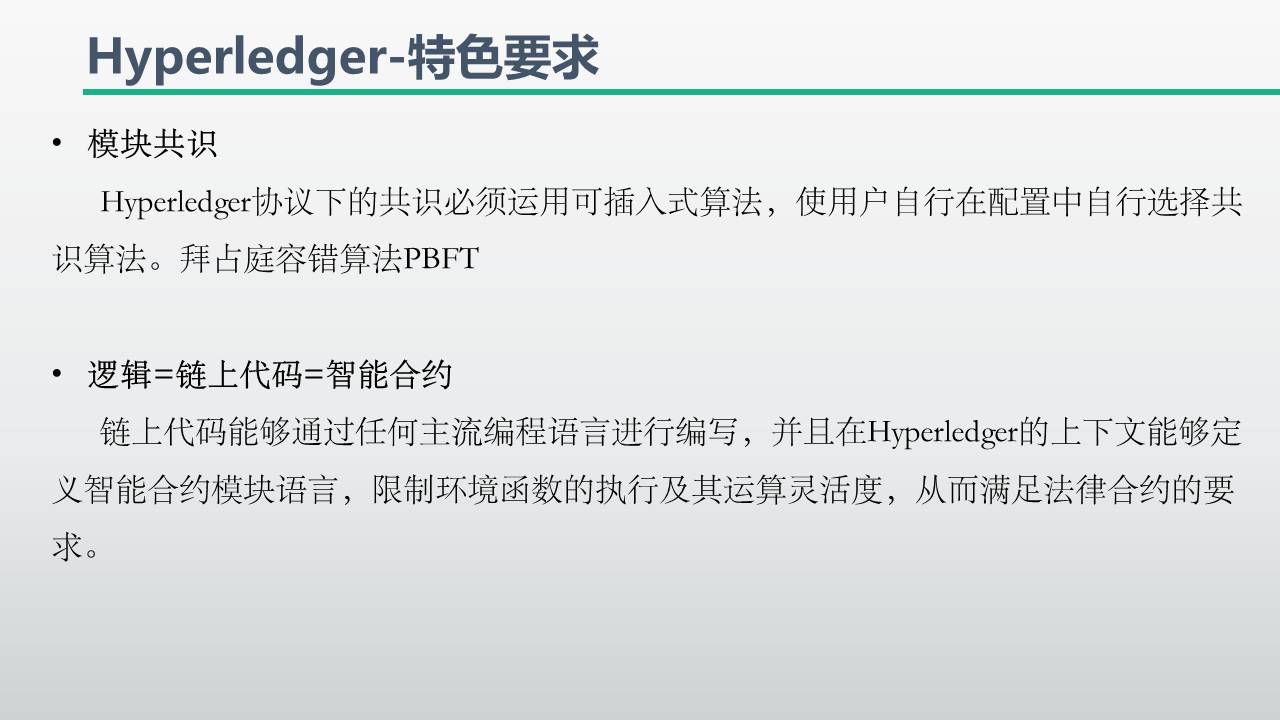 Hyperledger-特色要求

• 模块共识

Hyperledger协议下的共识必须运用可插入式算法，使用户自行在配置中自行选择共识算法。拜占庭容错算法PBFT

• 逻辑=链上代码=智能合约

链上代码能够通过任何主流编程语言进行编写，并且在Hyperledger的上下文能够定义智能合约模块语言，限制环境函数的执行及其运算灵活度，从而满足法律合约的要求。